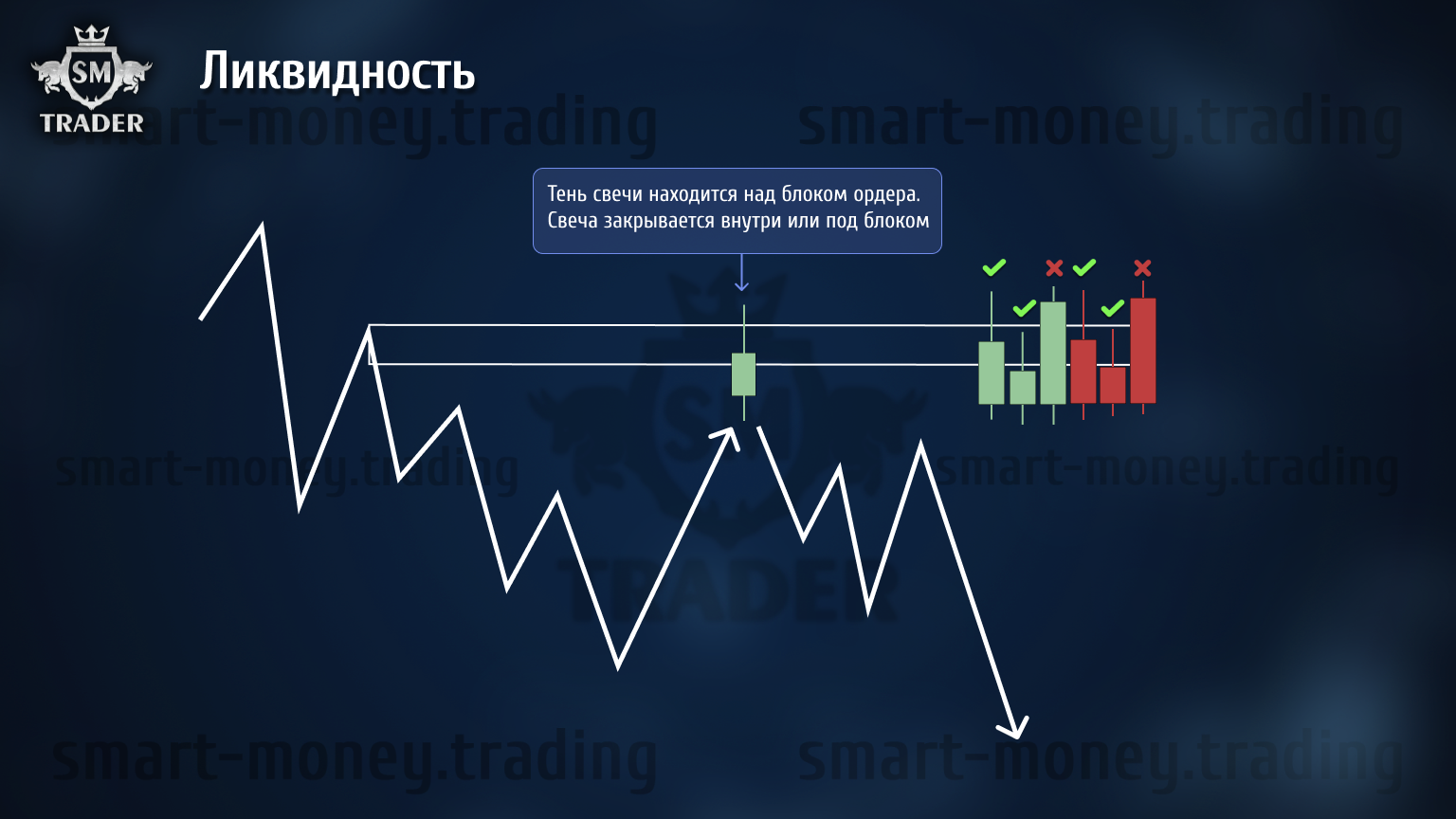 SM
TRADER

Ликвидность

smart-money.trading smart-money.trading

Тень свечи находится над блоком ордера. Свеча закрывается внутри или под блоком

smart-money.trading smart-money.trading

SM
TRADER

smart-money.trading smart-money.trading